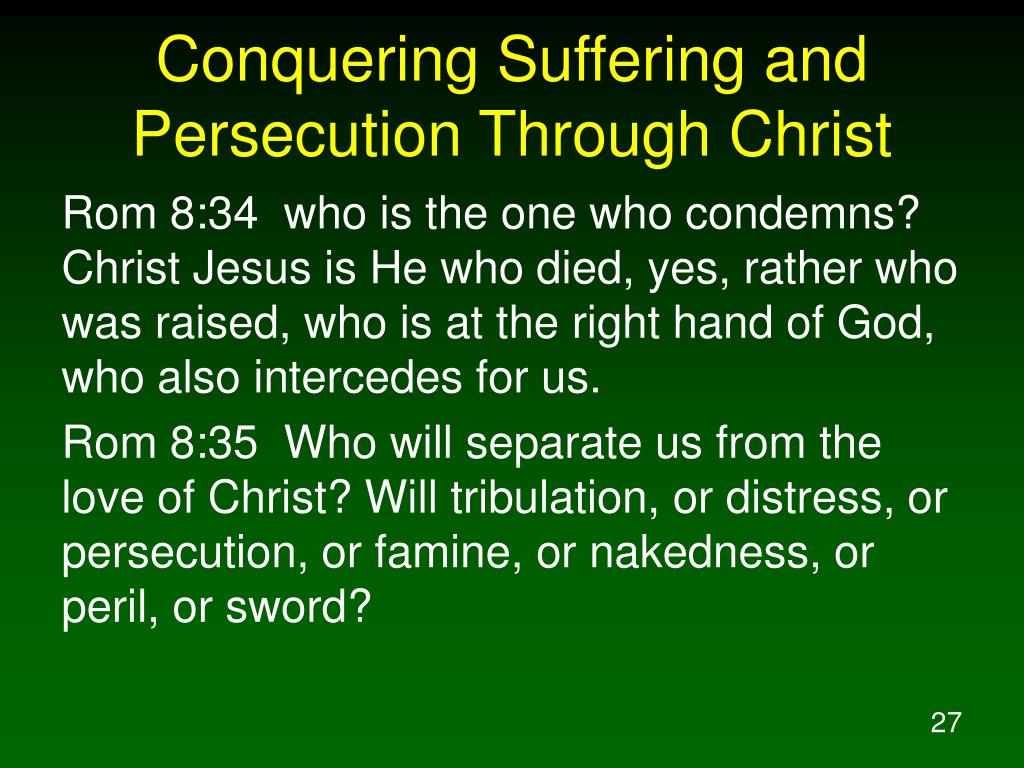 Conquering Suffering and Persecution Through Christ

Rom 8:34 who is the one who condemns? Christ Jesus is He who died, yes, rather who was raised, who is at the right hand of God, who also intercedes for us.

Rom 8:35 Who will separate us from the love of Christ? Will tribulation, or distress, or persecution, or famine, or nakedness, or peril, or sword?

27